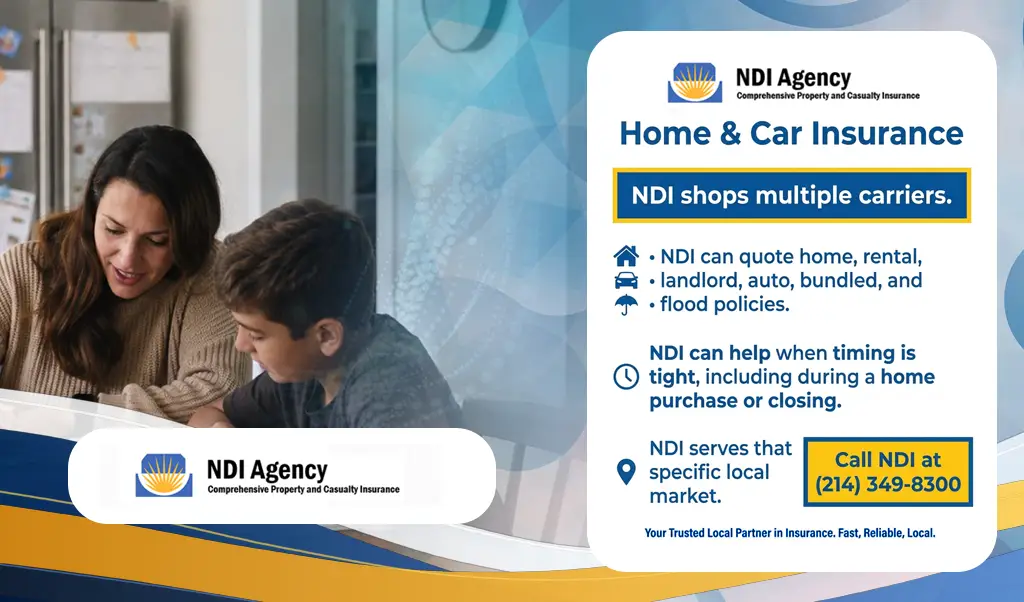 NDI Agency
Comprehensive Property and Casualty Insurance

NDI Agency
Comprehensive Property and Casualty Insurance

Home & Car Insurance

NDI shops multiple carriers.

• NDI can quote home, rental,
• landlord, auto, bundled, and
• flood policies.

NDI can help when timing is tight, including during a home purchase or closing.

NDI serves that specific local market.

Call NDI at (214) 349-8300

Your Trusted Local Partner in Insurance. Fast, Reliable, Local.